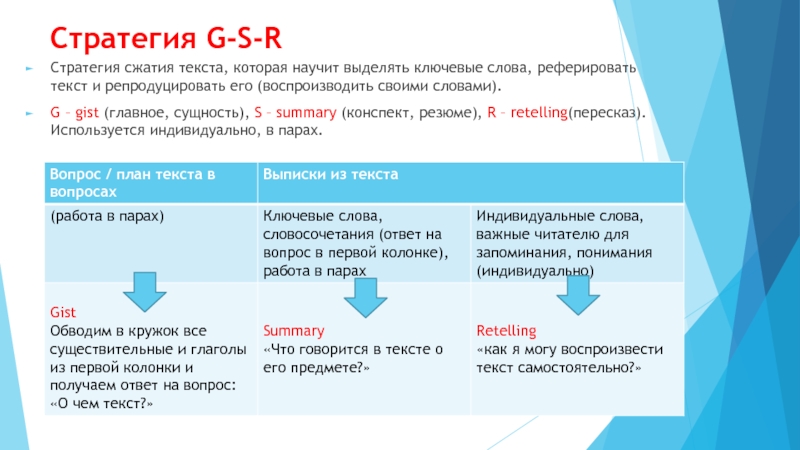 Стратегия G-S-R

Стратегия сжатия текста, которая научит выделять ключевые слова, реферировать текст и репродуцировать его (воспроизводить своими словами).

G – gist (главное, сущность), S – summary (конспект, резюме), R – retelling(пересказ). Используется индивидуально, в парах.

| Вопрос / план текста в вопросах | Выписки из текста | |
|---|---|---|
| (работа в парах) | Ключевые слова, словосочетания (ответ на вопрос в первой колонке), работа в парах | Индивидуальные слова, важные читателю для запоминания, понимания (индивидуально) |
| Gist Обводим в кружок все существительные и глаголы из первой колонки и получаем ответ на вопрос: «О чем текст?» | Summary «Что говорится в тексте о его предмете?» | Retelling «как я могу воспроизвести текст самостоятельно?» |